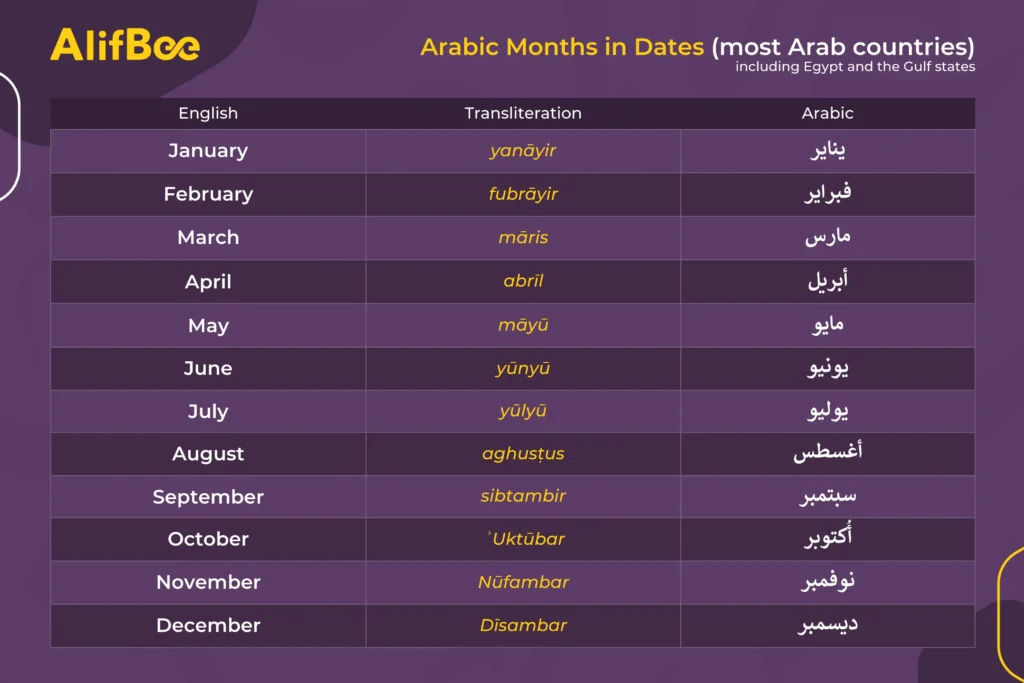 AlifBee

Arabic Months in Dates (most Arab countries)
including Egypt and the Gulf states

| English | Transliteration | Arabic |
|---|---|---|
| January | yanāyir | يناير |
| February | fubrāyir | فبراير |
| March | māris | مارس |
| April | abrīl | أبريل |
| May | māyū | مايو |
| June | yūnyū | يونيو |
| July | yūlyū | يوليو |
| August | aghusṭus | أغسطس |
| September | sibtambir | سبتمبر |
| October | ʾUktūbar | أُكتوبر |
| November | Nūfambar | نوفمبر |
| December | Dīsambar | ديسمبر |